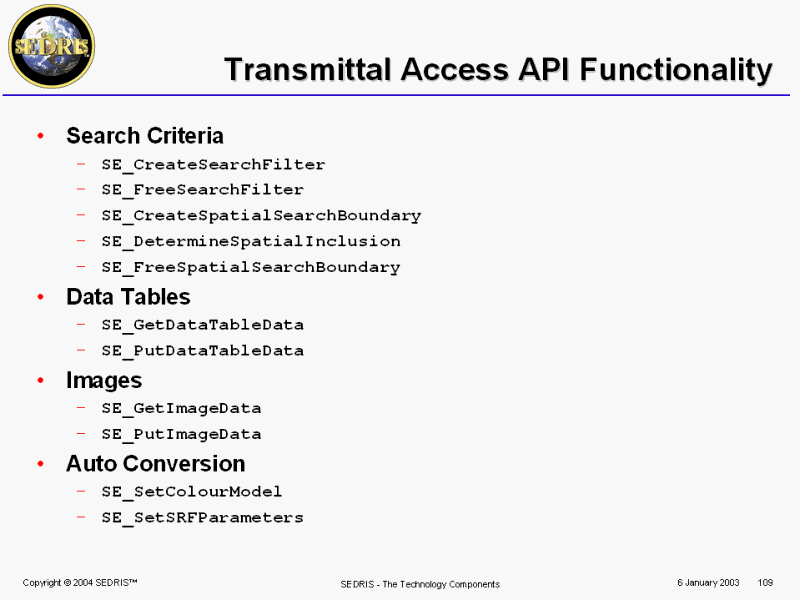 SEDRIS

Transmittal Access API Functionality

• Search Criteria
– SE_CreateSearchFilter
– SE_FreeSearchFilter
– SE_CreateSpatialSearchBoundary
– SE_DetermineSpatialInclusion
– SE_FreeSpatialSearchBoundary
• Data Tables
– SE_GetDataTableData
– SE_PutDataTableData
• Images
– SE_GetImageData
– SE_PutImageData
• Auto Conversion
– SE_SetColourModel
– SE_SetSRFParameters

Copyright © 2004 SEDRIS™ SEDRIS - The Technology Components 6 January 2003 109